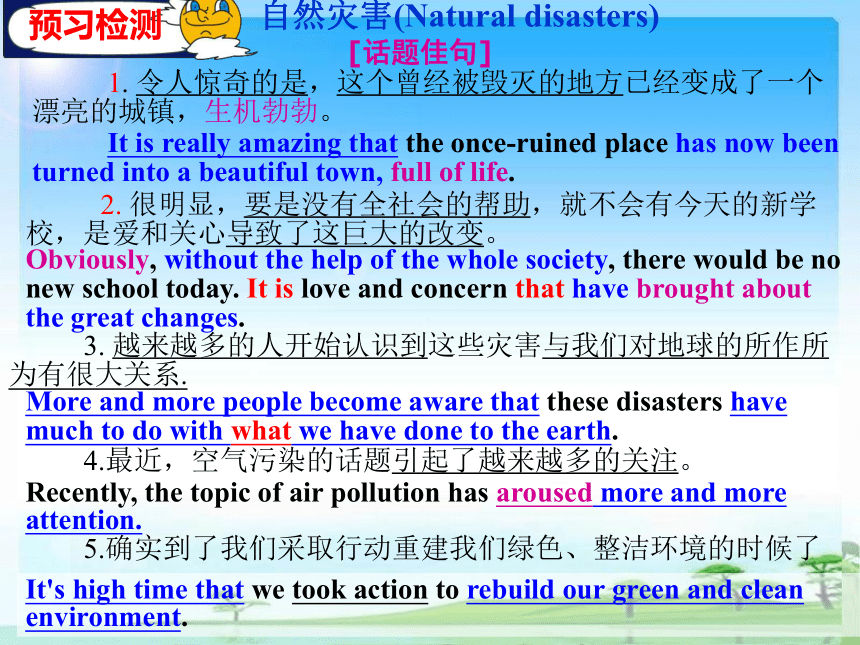 预习检测

自然灾害(Natural disasters)

[话题佳句]

1. 令人惊奇的是，这个曾经被毁灭的地方已经变成了一个漂亮的城镇，生机勃勃。

It is really amazing that the once-ruined place has now been turned into a beautiful town, full of life.

2. 很明显，要是没有全社会的帮助，就不会有今天的新学校，是爱和关心导致了这巨大的改变。

Obviously, without the help of the whole society, there would be no new school today. It is love and concern that have brought about the great changes.

3. 越来越多的人开始认识到这些灾害与我们对地球的所作所为有很大关系.

More and more people become aware that these disasters have much to do with what we have done to the earth.

4.最近，空气污染的话题引起了越来越多的关注。

Recently, the topic of air pollution has aroused more and more attention.

5.确实到了我们采取行动重建我们绿色、整洁环境的时候了

It's high time that we took action to rebuild our green and clean environment.